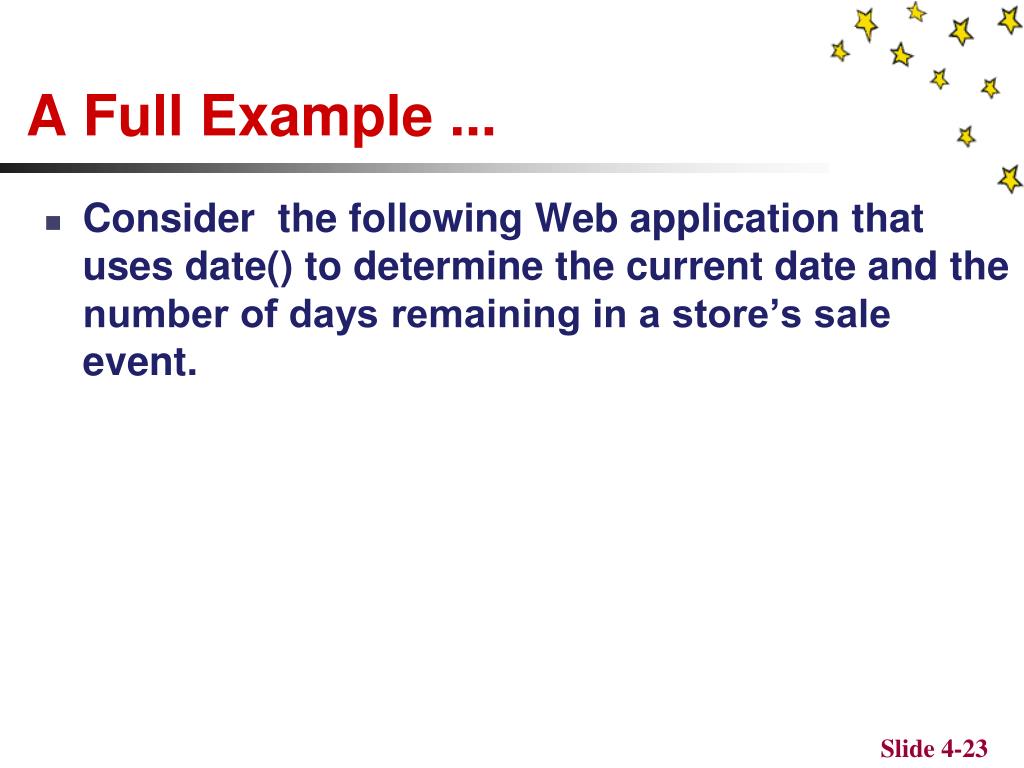 A Full Example ...

Consider  the following Web application that uses date() to determine the current date and the number of days remaining in a store’s sale event.

Slide 4-23